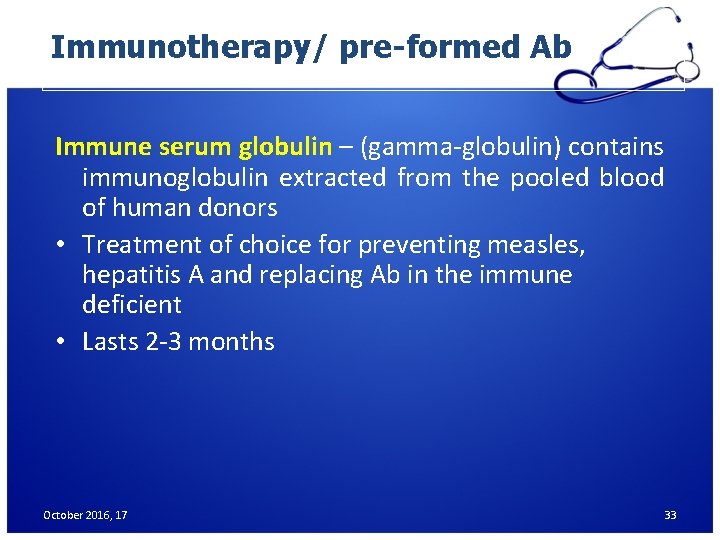 Immunotherapy/ pre-formed Ab

Immune serum globulin – (gamma-globulin) contains immunoglobulin extracted from the pooled blood of human donors

• Treatment of choice for preventing measles, hepatitis A and replacing Ab in the immune deficient

• Lasts 2-3 months

October 2016, 17

33